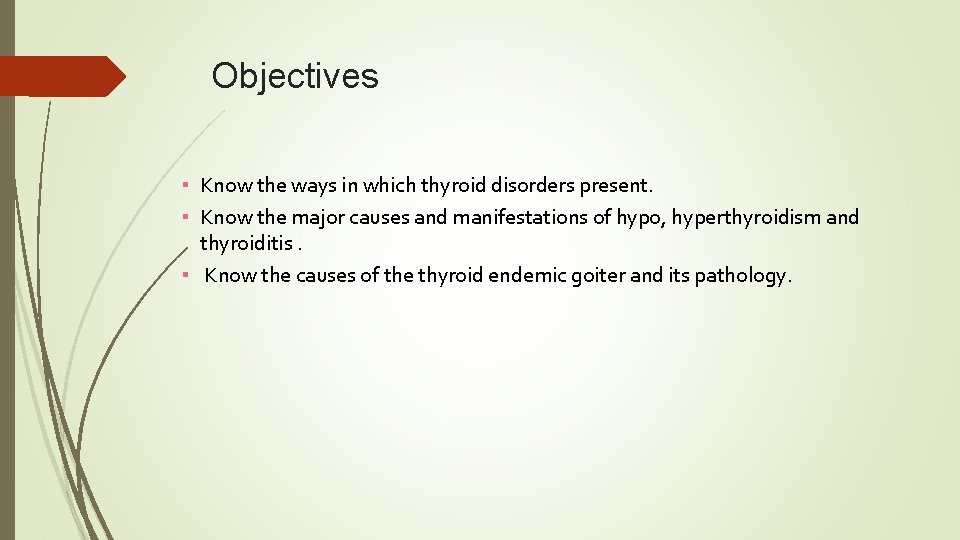 Objectives

▪ Know the ways in which thyroid disorders present.
▪ Know the major causes and manifestations of hypo, hyperthyroidism and thyroiditis .
▪ Know the causes of the thyroid endemic goiter and its pathology.